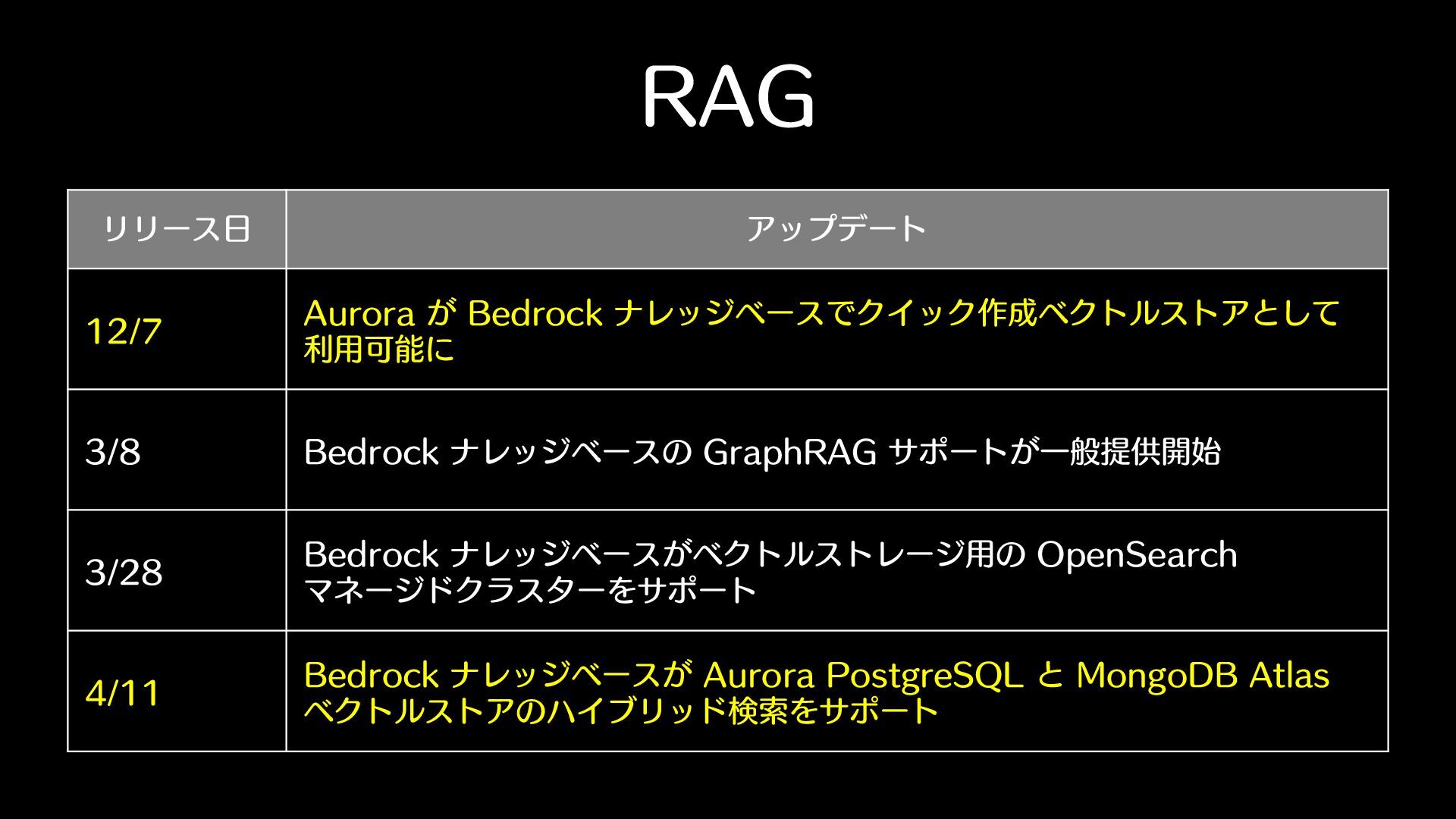 RAG

| リリース日 | アップデート |
|---|---|
| 12/7 | Aurora が Bedrock ナレッジベースでクイック作成ベクトルストアとして利用可能に |
| 3/8 | Bedrock ナレッジベースの GraphRAG サポートが一般提供開始 |
| 3/28 | Bedrock ナレッジベースがベクトルストレージ用の OpenSearch マネージドクラスターをサポート |
| 4/11 | Bedrock ナレッジベースが Aurora PostgreSQL と MongoDB Atlas ベクトルストアのハイブリッド検索をサポート |